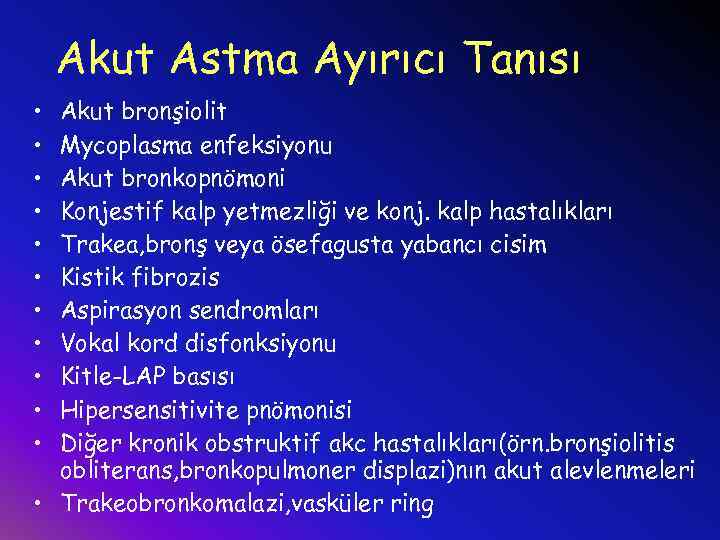 Akut Astma Ayırıcı Tanısı

• Akut bronşiolit
• Mycoplasma enfeksiyonu
• Akut bronkopnömoni
• Konjestif kalp yetmezliği ve konj. kalp hastalıkları
• Trakea,bronş veya ösefagusta yabancı cisim
• Kistik fibrozis
• Aspirasyon sendromları
• Vokal kord disfonksiyonu
• Kitle-LAP basısı
• Hipersensitivite pnömonisi
• Diğer kronik obstruktif akc hastalıkları(örn.bronşiolitis obliterans,bronkopulmoner displazi)nın akut alevlenmeleri
• Trakeobronkomalazi,vasküler ring